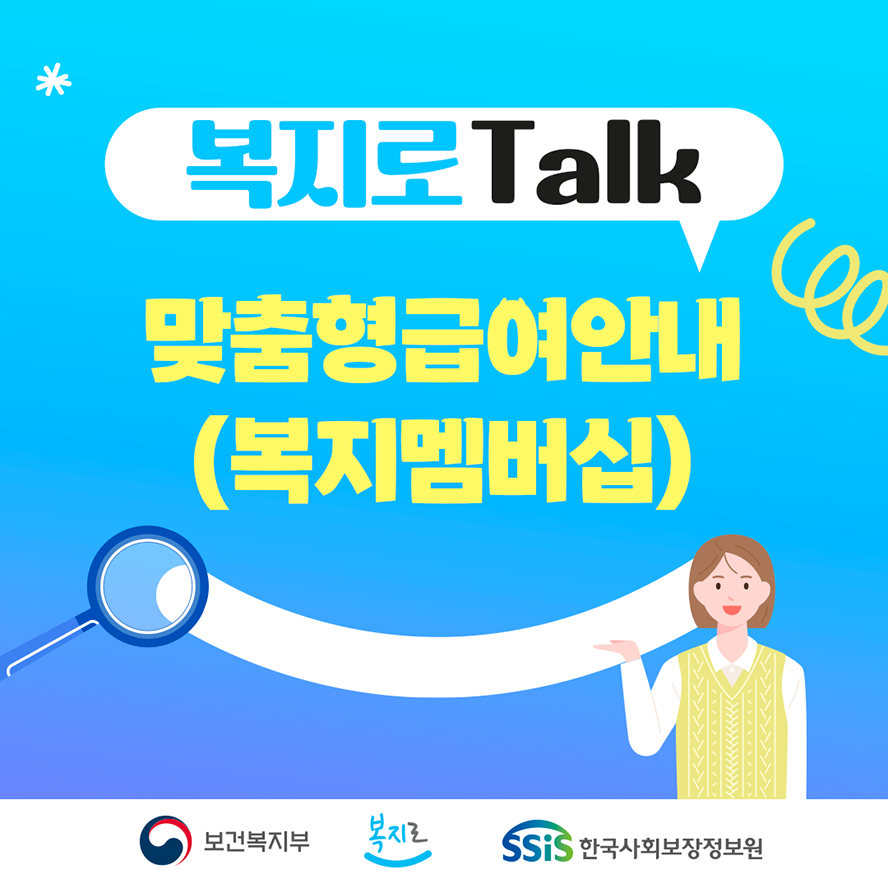 복지로Talk

맞춤형급여안내
(복지멤버십)

보건복지부 복지로 SSiS 한국사회보장정보원